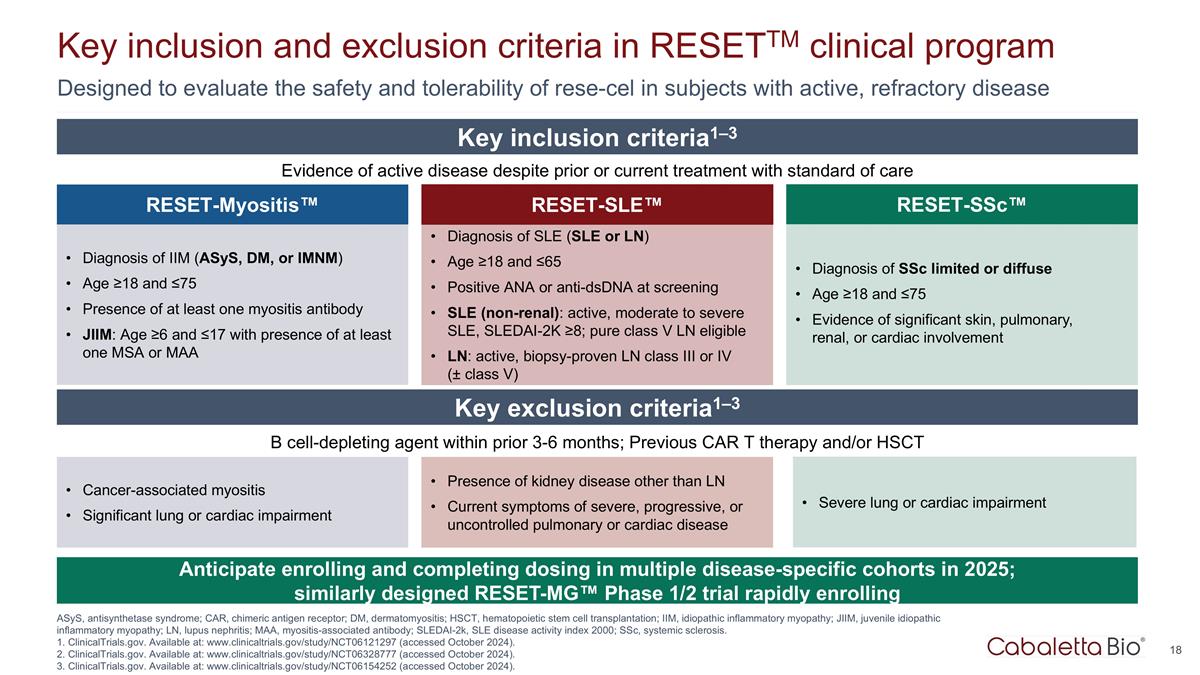 Key inclusion and exclusion criteria in RESET$^{TM}$ clinical program

Designed to evaluate the safety and tolerability of rese-cel in subjects with active, refractory disease

Key inclusion criteria$^{1–3}$

Evidence of active disease despite prior or current treatment with standard of care

RESET-Myositis™

• Diagnosis of IIM (ASyS, DM, or IMNM)
• Age ≥18 and ≤75
• Presence of at least one myositis antibody
• JIIM: Age ≥6 and ≤17 with presence of at least one MSA or MAA

RESET-SLE™

• Diagnosis of SLE (SLE or LN)
• Age ≥18 and ≤65
• Positive ANA or anti-dsDNA at screening
• SLE (non-renal): active, moderate to severe SLE, SLEDAI-2K ≥8; pure class V LN eligible
• LN: active, biopsy-proven LN class III or IV (± class V)

RESET-SSc™

• Diagnosis of SSc limited or diffuse
• Age ≥18 and ≤75
• Evidence of significant skin, pulmonary, renal, or cardiac involvement

Key exclusion criteria$^{1–3}$

B cell-depleting agent within prior 3-6 months; Previous CAR T therapy and/or HSCT

• Cancer-associated myositis
• Significant lung or cardiac impairment

• Presence of kidney disease other than LN
• Current symptoms of severe, progressive, or uncontrolled pulmonary or cardiac disease

• Severe lung or cardiac impairment

Anticipate enrolling and completing dosing in multiple disease-specific cohorts in 2025; similarly designed RESET-MG™ Phase 1/2 trial rapidly enrolling

ASyS, antisynthetase syndrome; CAR, chimeric antigen receptor; DM, dermatomyositis; HSCT, hematopoietic stem cell transplantation; IIM, idiopathic inflammatory myopathy; JIIM, juvenile idiopathic inflammatory myopathy; LN, lupus nephritis; MAA, myositis-associated antibody; SLEDAI-2k, SLE disease activity index 2000; SSc, systemic sclerosis.
1. ClinicalTrials.gov. Available at: www.clinicaltrials.gov/study/NCT06121297 (accessed October 2024).
2. ClinicalTrials.gov. Available at: www.clinicaltrials.gov/study/NCT06328777 (accessed October 2024).
3. ClinicalTrials.gov. Available at: www.clinicaltrials.gov/study/NCT06154252 (accessed October 2024).

Cabaletta Bio®

18